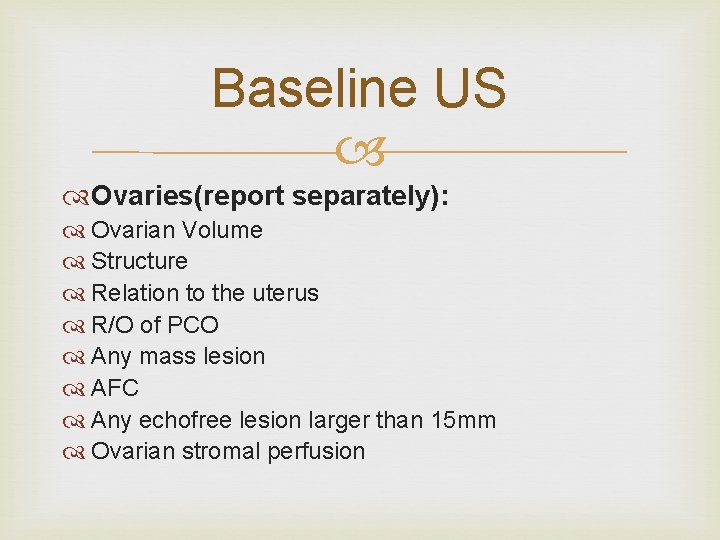 Baseline US

Ovaries(report separately):
Ovarian Volume
Structure
Relation to the uterus
R/O of PCO
Any mass lesion
AFC
Any echofree lesion larger than 15mm
Ovarian stromal perfusion